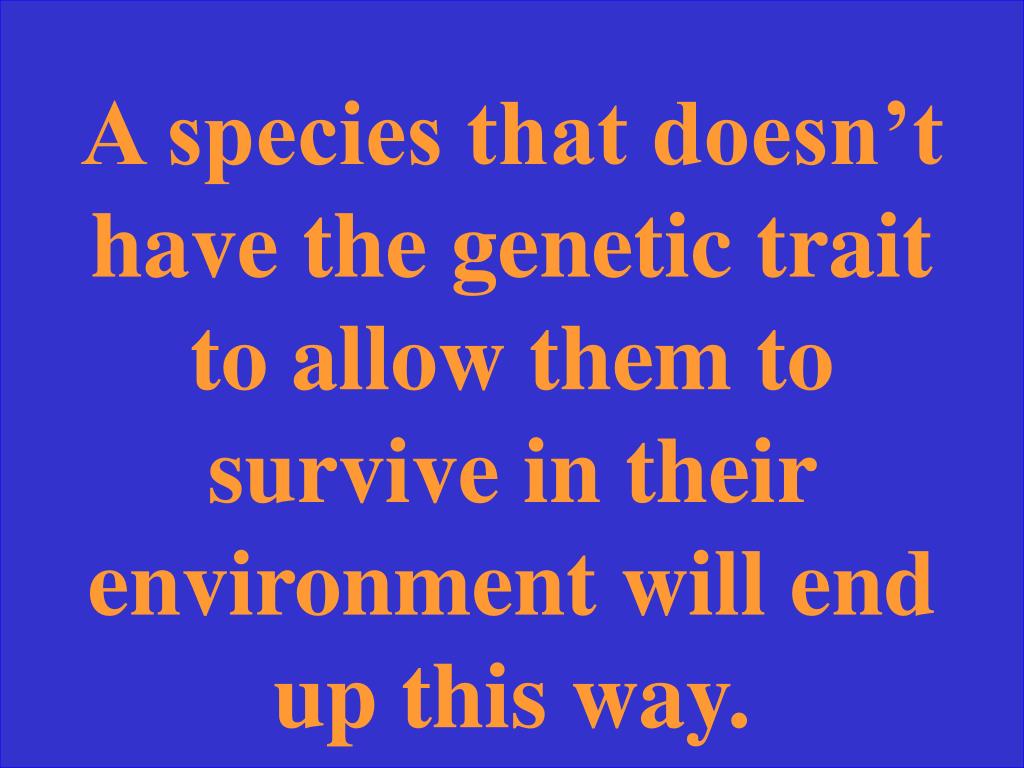 A species that doesn’t have the genetic trait to allow them to survive in their environment will end up this way.